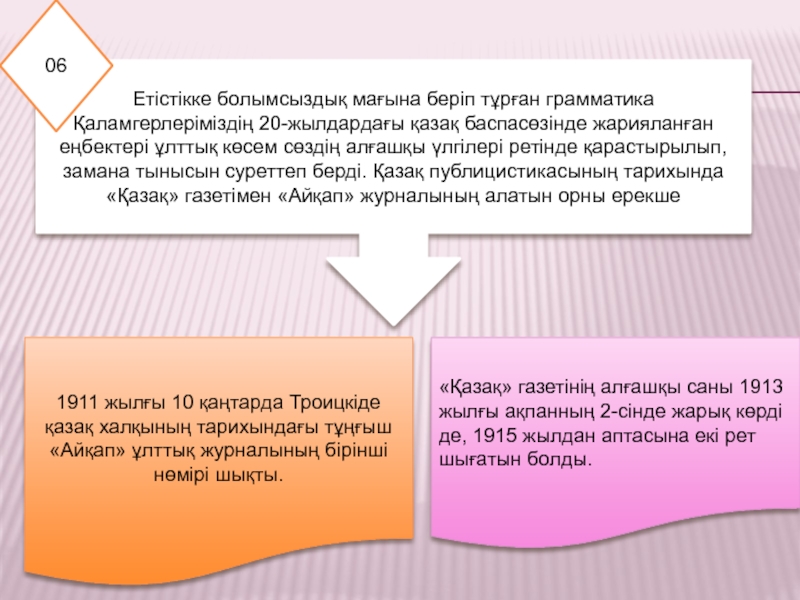 06

Етістікке болымсыздық мағына беріп тұрған грамматика Қаламгерлеріміздің 20-жылдардағы қазақ баспасөзінде жарияланған еңбектері ұлттық көсем сөздің алғашқы үлгілері ретінде қарастырылып, замана тынысын суреттеп берді. Қазақ публицистикасының тарихында «Қазақ» газетімен «Айқап» журналының алатын орны ерекше

1911 жылғы 10 қаңтарда Троицкіде қазақ халқының тарихындағы тұңғыш «Айқап» ұлттық журналының бірінші нөмірі шықты.

«Қазақ» газетінің алғашқы саны 1913 жылғы ақпанның 2-сінде жарық көрді де, 1915 жылдан аптасына екі рет шығатын болды.